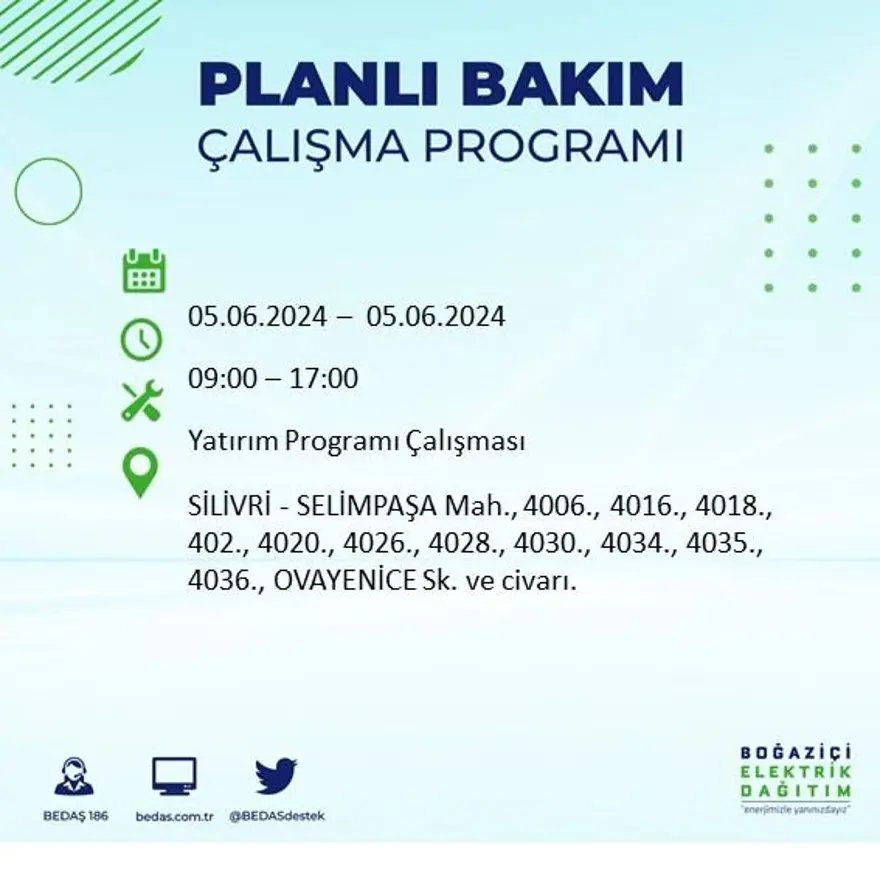 PLANLI BAKIM
ÇALIŞMA PROGRAMI

05.06.2024 – 05.06.2024

09:00 – 17:00

Yatırım Programı Çalışması

SİLİVRİ - SELİMPAŞA Mah., 4006., 4016., 4018., 402., 4020., 4026., 4028., 4030., 4034., 4035., 4036., OVAYENİCE Sk. ve civarı.

BEDAŞ 186
bedas.com.tr
@BEDASdestek

BOĞAZİÇİ
ELEKTRİK
DAĞITIM
"enerjimizle yanınızdayız"